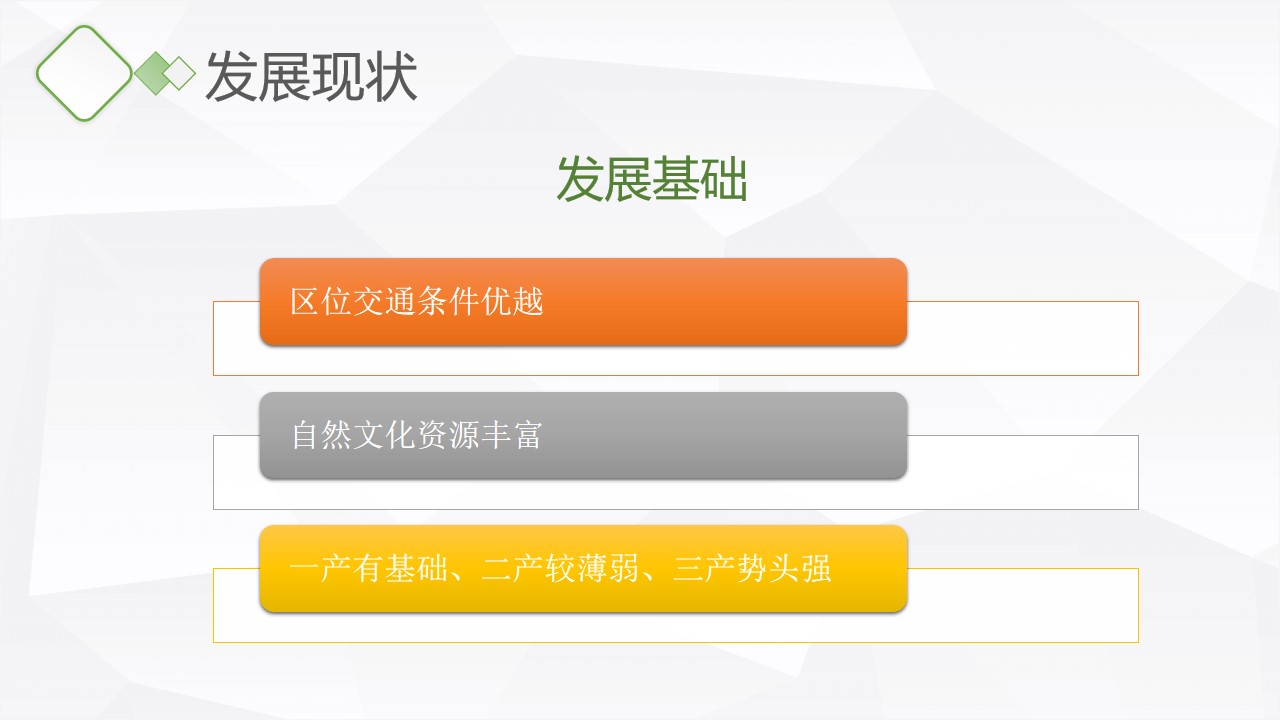 发展现状

发展基础

区位交通条件优越

自然文化资源丰富

一产有基础、二产较薄弱、三产势头强